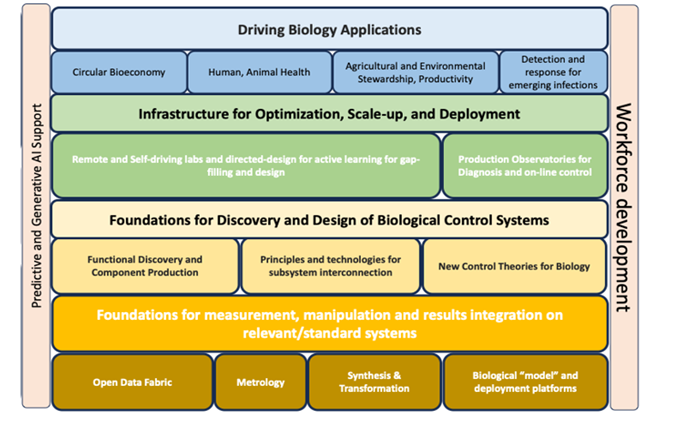 Predictive and Generative AI Support

Driving Biology Applications

Circular Bioeconomy

Human, Animal Health

Agricultural and Environmental Stewardship, Productivity

Detection and response for emerging infections

Infrastructure for Optimization, Scale-up, and Deployment

Remote and Self-driving labs and directed-design for active learning for gap-filling and design

Production Observatories for Diagnosis and on-line control

Foundations for Discovery and Design of Biological Control Systems

Functional Discovery and Component Production

Principles and technologies for subsystem interconnection

New Control Theories for Biology

Foundations for measurement, manipulation and results integration on relevant/standard systems

Open Data Fabric

Metrology

Synthesis & Transformation

Biological "model" and deployment platforms

Workforce development